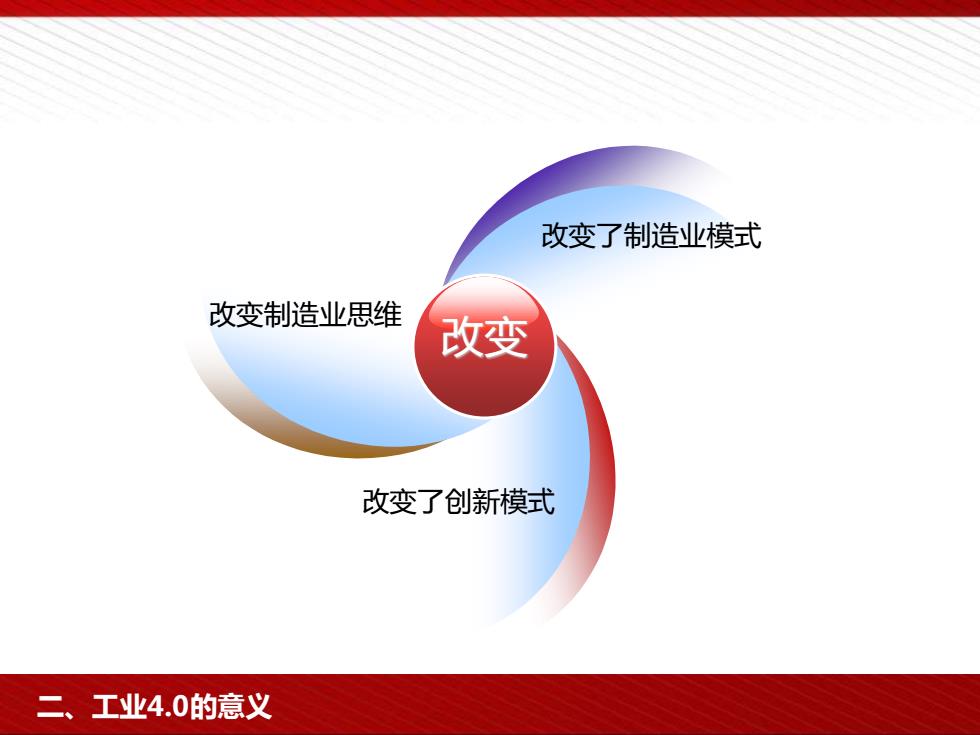 改变了制造业模式

改变制造业思维

改变

改变了创新模式

二、工业4.0的意义